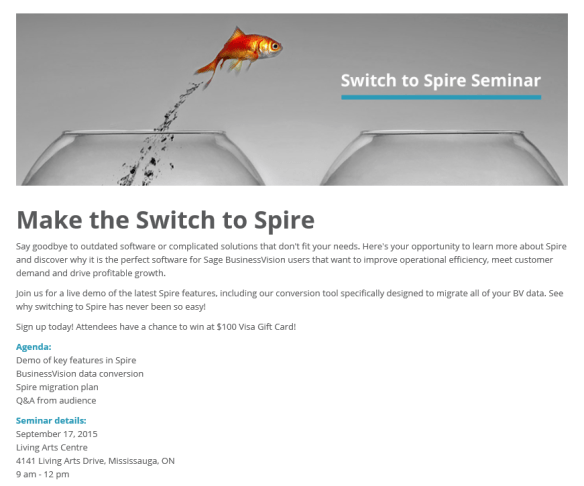 Switch to Spire Seminar

Make the Switch to Spire

Say goodbye to outdated software or complicated solutions that don't fit your needs. Here's your opportunity to learn more about Spire and discover why it is the perfect software for Sage BusinessVision users that want to improve operational efficiency, meet customer demand and drive profitable growth.

Join us for a live demo of the latest Spire features, including our conversion tool specifically designed to migrate all of your BV data. See why switching to Spire has never been so easy!

Sign up today! Attendees have a chance to win at $100 Visa Gift Card!

Agenda:
Demo of key features in Spire
BusinessVision data conversion
Spire migration plan
Q&A from audience

Seminar details:
September 17, 2015
Living Arts Centre
4141 Living Arts Drive, Mississauga, ON
9 am - 12 pm